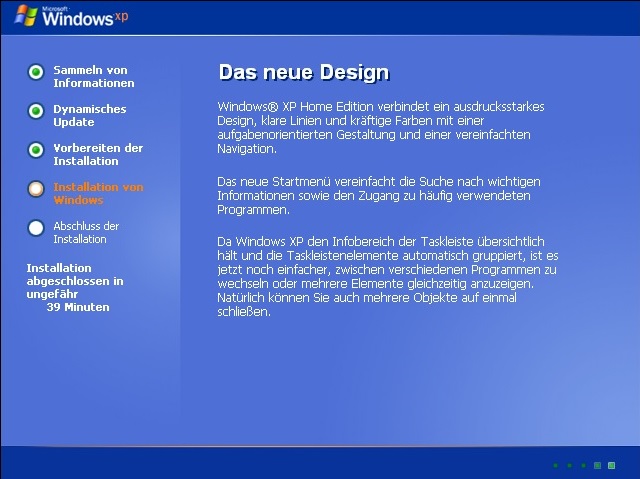 Microsoft Windows xp

Sammeln von Informationen

Dynamisches Update

Vorbereiten der Installation

Installation von Windows

Abschluss der Installation

Installation abgeschlossen in ungefähr
39 Minuten

Das neue Design

Windows® XP Home Edition verbindet ein ausdrucksstarkes Design, klare Linien und kräftige Farben mit einer aufgabenorientierten Gestaltung und einer vereinfachten Navigation.

Das neue Startmenü vereinfacht die Suche nach wichtigen Informationen sowie den Zugang zu häufig verwendeten Programmen.

Da Windows XP den Infobereich der Taskleiste übersichtlich hält und die Taskleistenelemente automatisch gruppiert, ist es jetzt noch einfacher, zwischen verschiedenen Programmen zu wechseln oder mehrere Elemente gleichzeitig anzuzeigen. Natürlich können Sie auch mehrere Objekte auf einmal schließen.